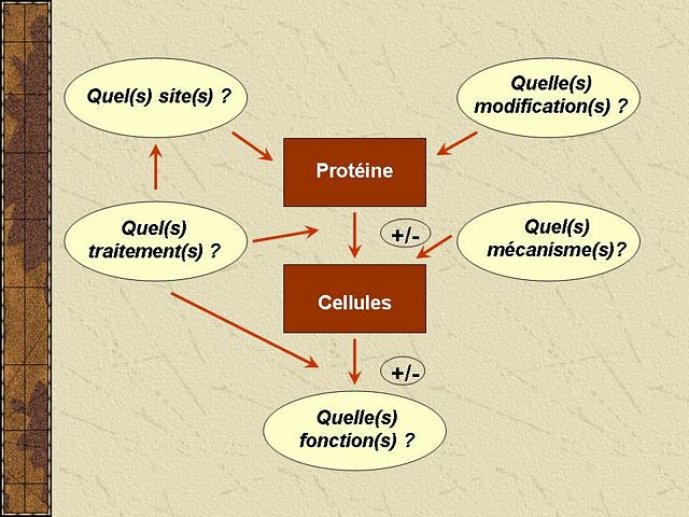 Quel(s) site(s) ?

Quelle(s) modification(s) ?

Protéine

Quel(s) traitement(s) ?

+/-

Quel(s) mécanisme(s)?

Cellules

+/-

Quelle(s) fonction(s) ?